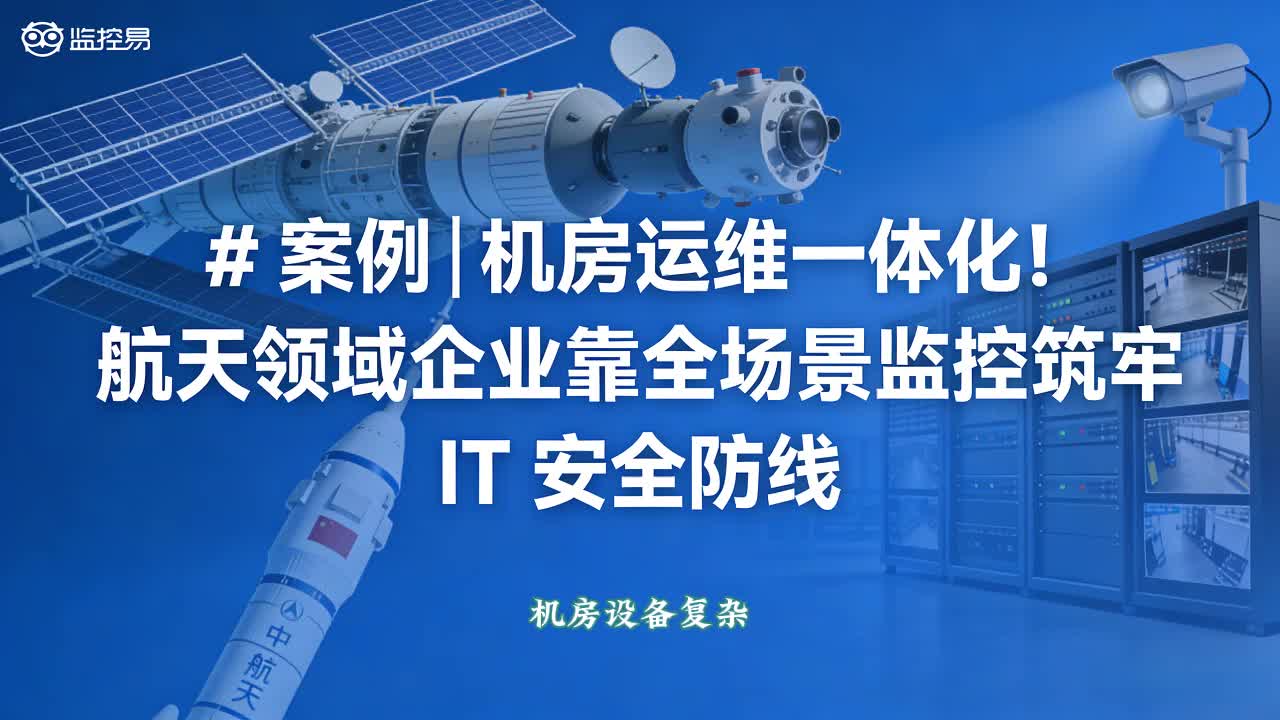 监控易

# 案例 | 机房运维一体化！
航天领域企业靠全场景监控筑牢
IT 安全防线

中
航
天

机房设备复杂